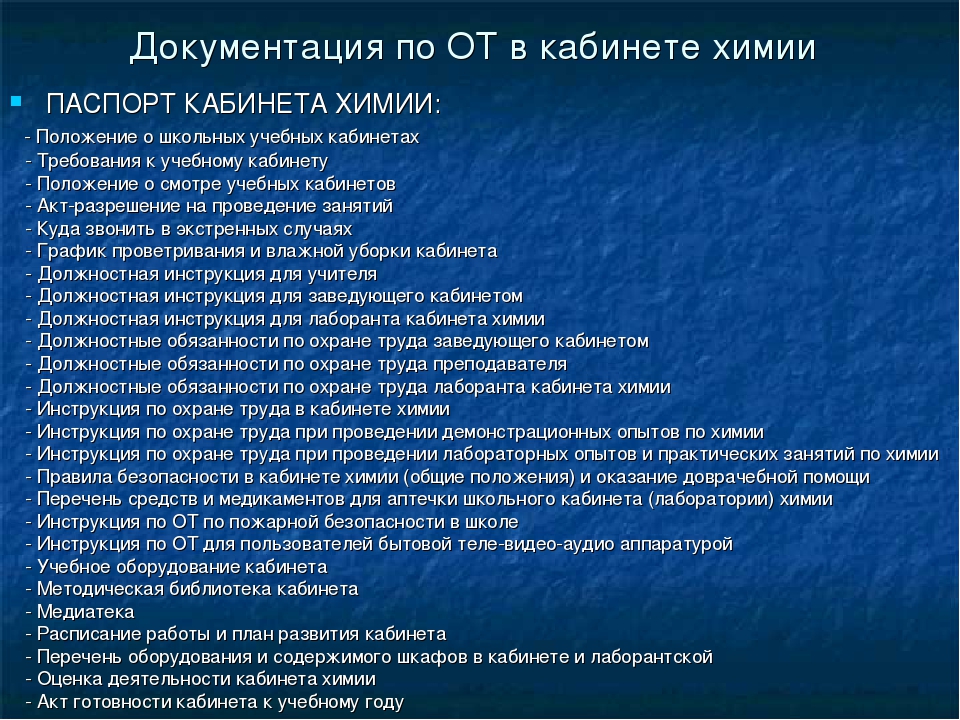 Документация по ОТ в кабинете химии

ПАСПОРТ КАБИНЕТА ХИМИИ:

- Положение о школьных учебных кабинетах
- Требования к учебному кабинету
- Положение о смотре учебных кабинетов
- Акт-разрешение на проведение занятий
- Куда звонить в экстренных случаях
- График проветривания и влажной уборки кабинета
- Должностная инструкция для учителя
- Должностная инструкция для заведующего кабинетом
- Должностная инструкция для лаборанта кабинета химии
- Должностные обязанности по охране труда заведующего кабинетом
- Должностные обязанности по охране труда преподавателя
- Должностные обязанности по охране труда лаборанта кабинета химии
- Инструкция по охране труда в кабинете химии
- Инструкция по охране труда при проведении демонстрационных опытов по химии
- Инструкция по охране труда при проведении лабораторных опытов и практических занятий по химии
- Правила безопасности в кабинете химии (общие положения) и оказание доврачебной помощи
- Перечень средств и медикаментов для аптечки школьного кабинета (лаборатории) химии
- Инструкция по ОТ по пожарной безопасности в школе
- Инструкция по ОТ для пользователей бытовой теле-видео-аудио аппаратурой
- Учебное оборудование кабинета
- Методическая библиотека кабинета
- Медиатека
- Расписание работы и план развития кабинета
- Перечень оборудования и содержимого шкафов в кабинете и лаборантской
- Оценка деятельности кабинета химии
- Акт готовности кабинета к учебному году